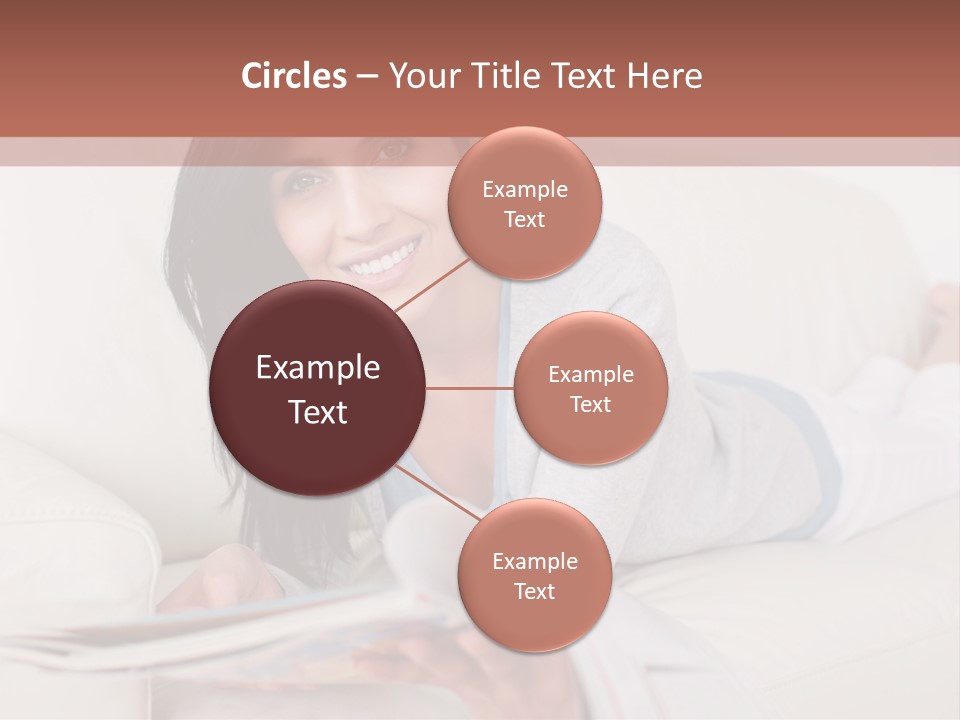 Circles – Your Title Text Here

Example Text

Example Text

Example Text

Example Text